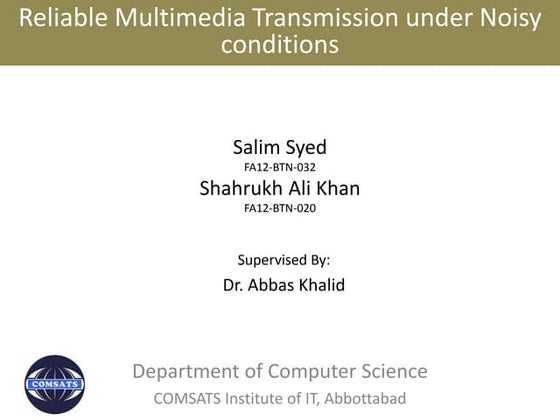 Reliable Multimedia Transmission under Noisy conditions

Salim Syed
FA12-BTN-032
Shahrukh Ali Khan
FA12-BTN-020

Supervised By:
Dr. Abbas Khalid

COMSATS

Department of Computer Science
COMSATS Institute of IT, Abbottabad